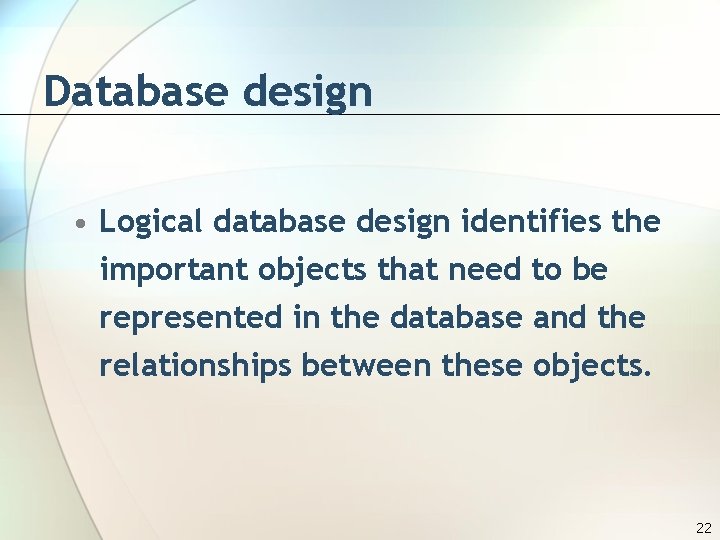 Database design

• Logical database design identifies the important objects that need to be represented in the database and the relationships between these objects.

22